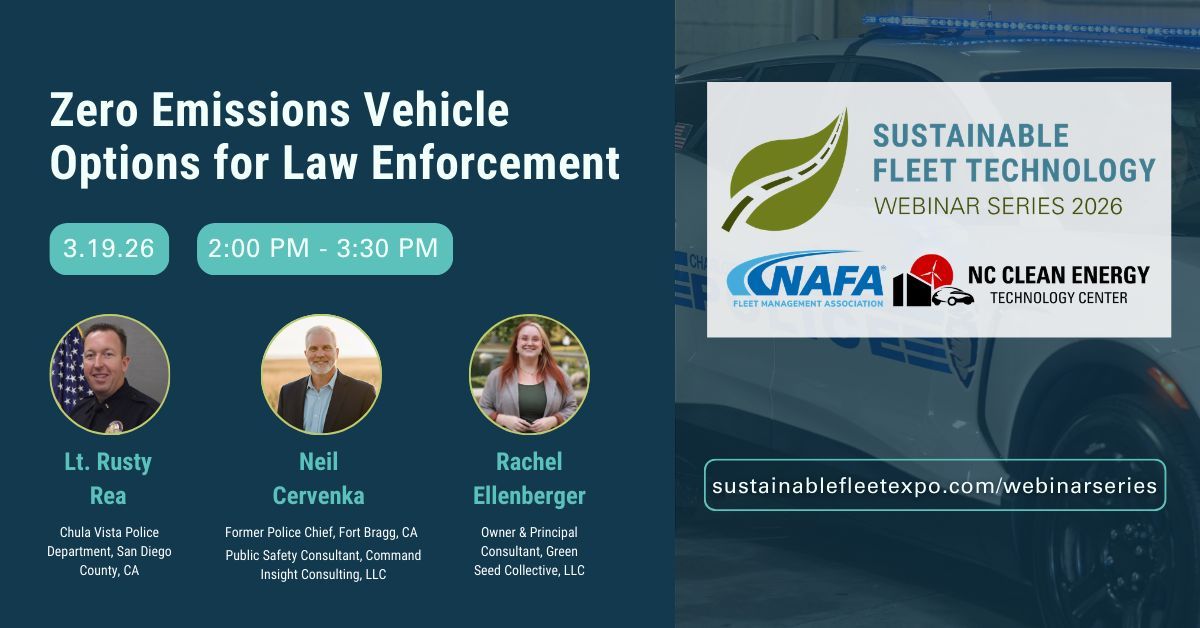 Zero Emissions Vehicle Options for Law Enforcement

3.19.26

2:00 PM - 3:30 PM

Lt. Rusty Rea

Chula Vista Police Department, San Diego County, CA

Neil Cervenka

Former Police Chief, Fort Bragg, CA

Public Safety Consultant, Command Insight Consulting, LLC

Rachel Ellenberger

Owner & Principal Consultant, Green Seed Collective, LLC

SUSTAINABLE FLEET TECHNOLOGY

WEBINAR SERIES 2026

NAFA

FLEET MANAGEMENT ASSOCIATION

NC CLEAN ENERGY TECHNOLOGY CENTER

sustainablefleetexpo.com/webinarseries